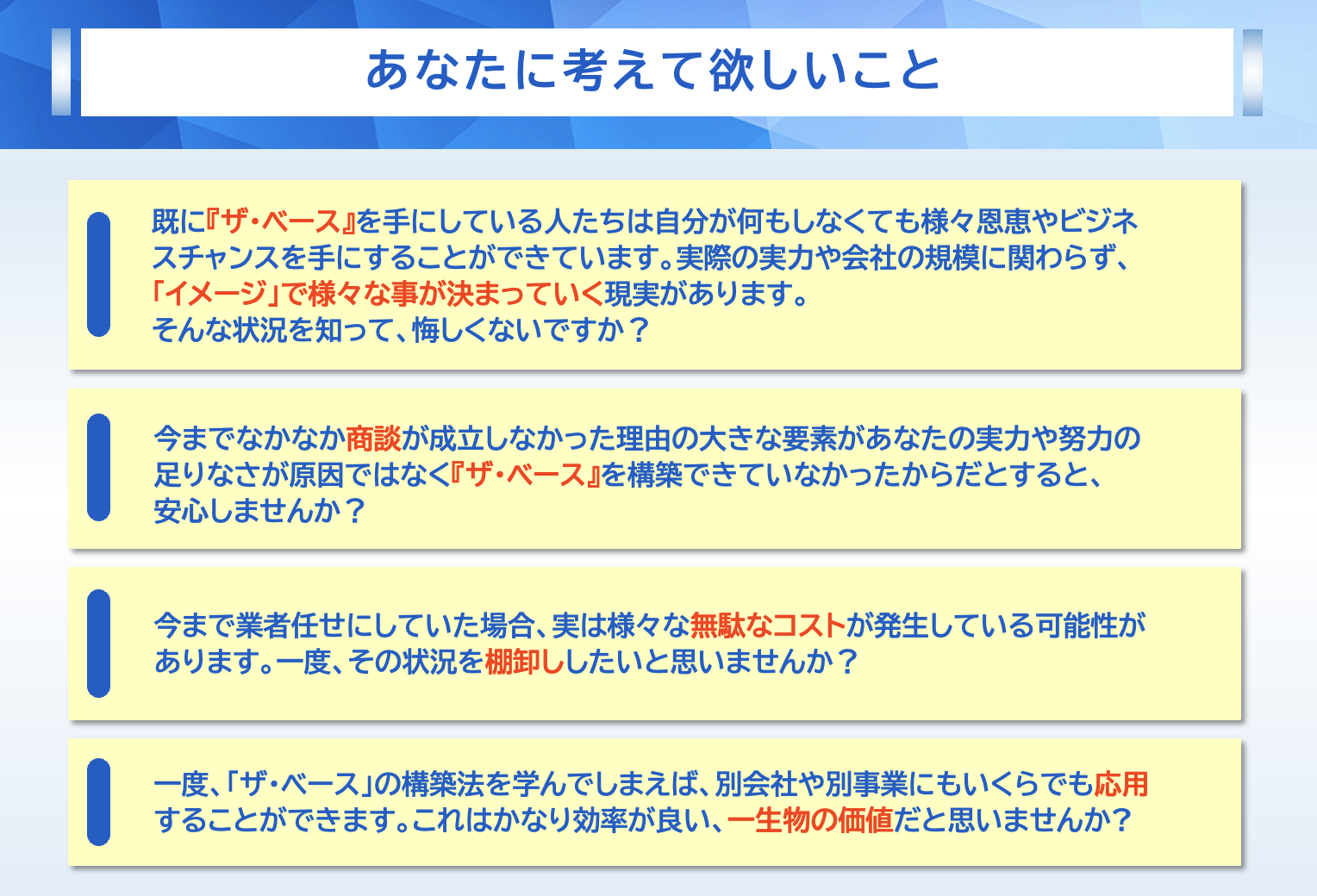 あなたに考えて欲しいこと

既に『ザ・ベース』を手にしている人たちは自分が何もしなくても様々恩恵やビジネスチャンスを手にすることができています。実際の実力や会社の規模に関わらず、「イメージ」で様々な事が決まっていく現実があります。
そんな状況を知って、悔しくないですか？

今までなかなか商談が成立しなかった理由の大きな要素があなたの実力や努力の足りなさが原因ではなく『ザ・ベース』を構築できていなかったからだとすると、安心しませんか？

今まで業者任せにしていた場合、実は様々な無駄なコストが発生している可能性があります。一度、その状況を棚卸ししたいと思いませんか？

一度、「ザ・ベース」の構築法を学んでしまえば、別会社や別事業にもいくらでも応用することができます。これはかなり効率が良い、一生物の価値だと思いませんか？